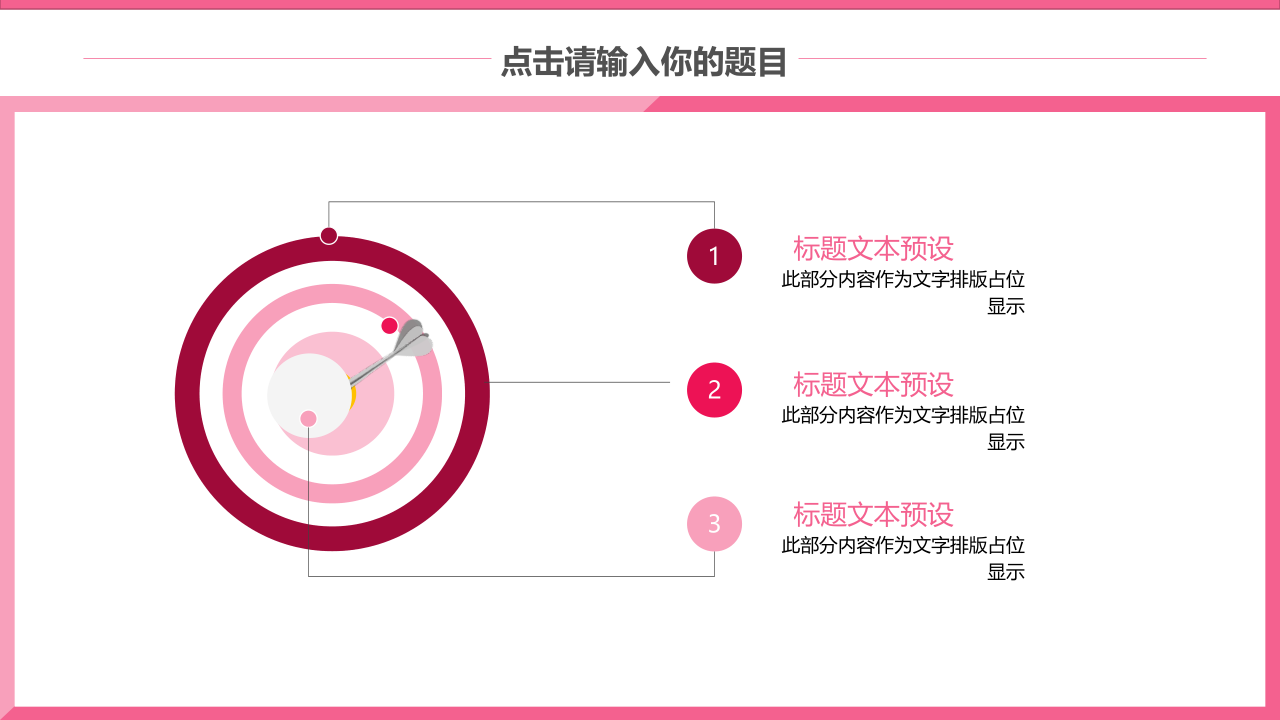 点击请输入你的题目

1
标题文本预设
此部分内容作为文字排版占位显示

2
标题文本预设
此部分内容作为文字排版占位显示

3
标题文本预设
此部分内容作为文字排版占位显示